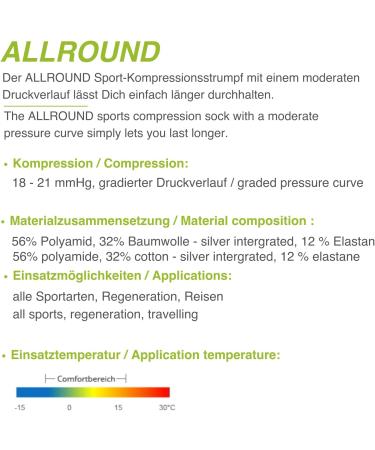 ALLROUND

Der ALLROUND Sport-Kompressionsstrumpf mit einem moderaten Druckverlauf lässt Dich einfach länger durchhalten.

The ALLROUND sports compression sock with a moderate pressure curve simply lets you last longer.

• Kompression / Compression:

18 - 21 mmHg, gradierter Druckverlauf / graded pressure curve

• Materialzusammensetzung / Material composition :

56% Polyamid, 32% Baumwolle - silver intergrated, 12 % Elastan
56% polyamide, 32% cotton - silver intergrated, 12 % elastane

• Einsatzmöglichkeiten / Applications:

alle Sportarten, Regeneration, Reisen
all sports, regeneration, travelling

• Einsatztemperatur / Application temperature:

Comfortbereich

-15 0 15 30°C